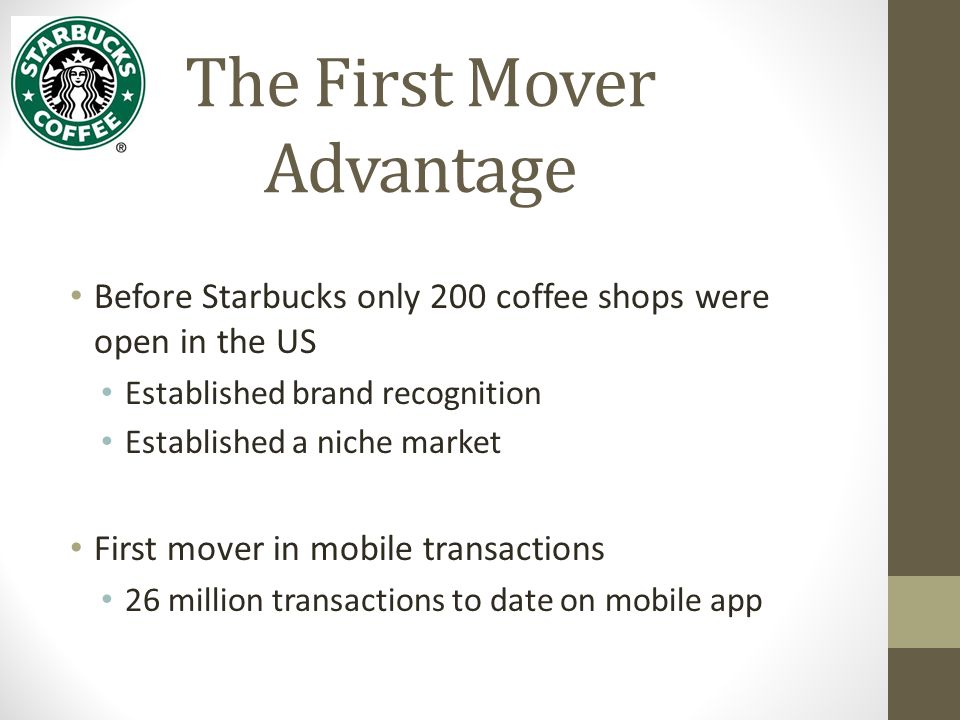 STARBUCKS COFFEE ®

The First Mover Advantage

• Before Starbucks only 200 coffee shops were open in the US
• Established brand recognition
• Established a niche market

• First mover in mobile transactions
• 26 million transactions to date on mobile app